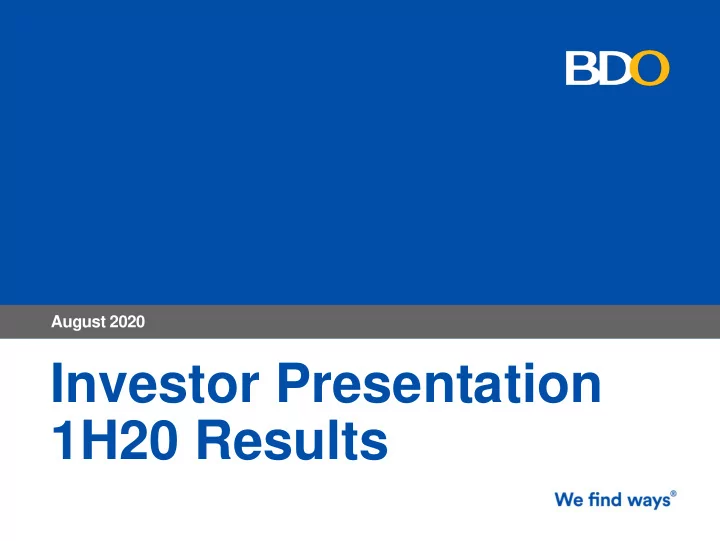 BDO

August 2020

Investor Presentation
1H20 Results

We find ways®